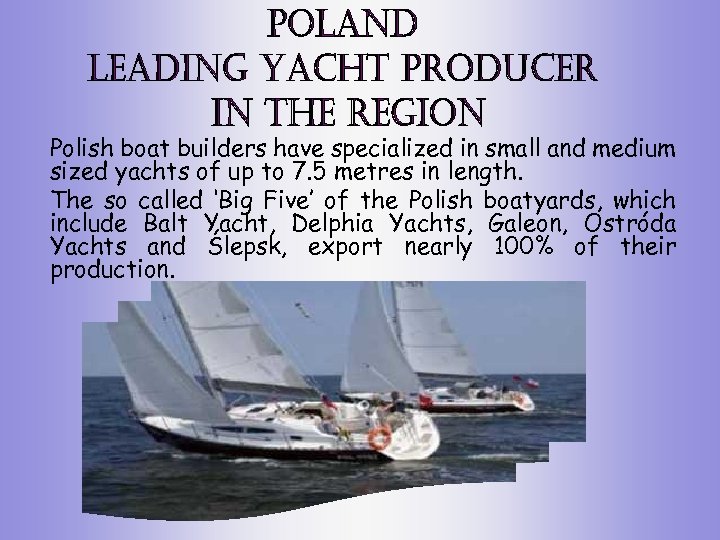 POLAND
LEADING YACHT PRODUCER
IN THE REGION

Polish boat builders have specialized in small and medium sized yachts of up to 7.5 metres in length.

The so called 'Big Five' of the Polish boatyards, which include Balt Yacht, Delphia Yachts, Galeon, Ostróda Yachts and Ślepsk, export nearly 100% of their production.